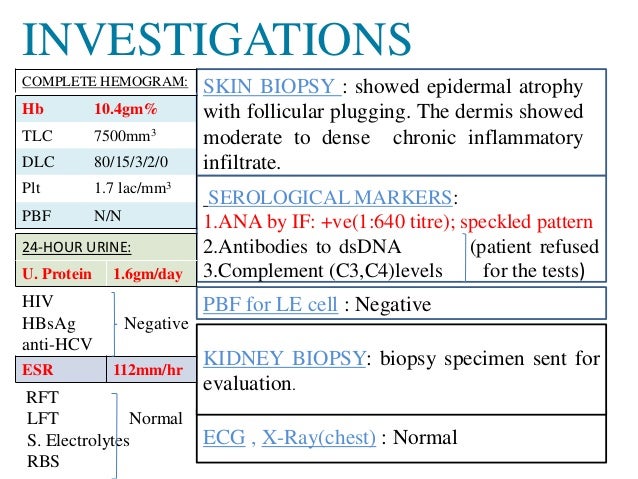 INVESTIGATIONS

COMPLETE HEMOGRAM:

| Hb | 10.4gm% |
|---|---|
| TLC | 7500mm$^3$ |
| DLC | 80/15/3/2/0 |
| Plt | 1.7 lac/mm$^3$ |
| PBF | N/N |

24-HOUR URINE:

| U. Protein | 1.6gm/day |
|---|---|

HIV
HBsAg
anti-HCV
Negative

| ESR | 112mm/hr |
|---|---|

RFT
LFT
S. Electrolytes
RBS
Normal

SKIN BIOPSY : showed epidermal atrophy with follicular plugging. The dermis showed moderate to dense chronic inflammatory infiltrate.

SEROLOGICAL MARKERS:
1.ANA by IF: +ve(1:640 titre); speckled pattern
2.Antibodies to dsDNA
3.Complement (C3,C4)levels
(patient refused for the tests)

PBF for LE cell : Negative

KIDNEY BIOPSY: biopsy specimen sent for evaluation.

ECG , X-Ray(chest) : Normal